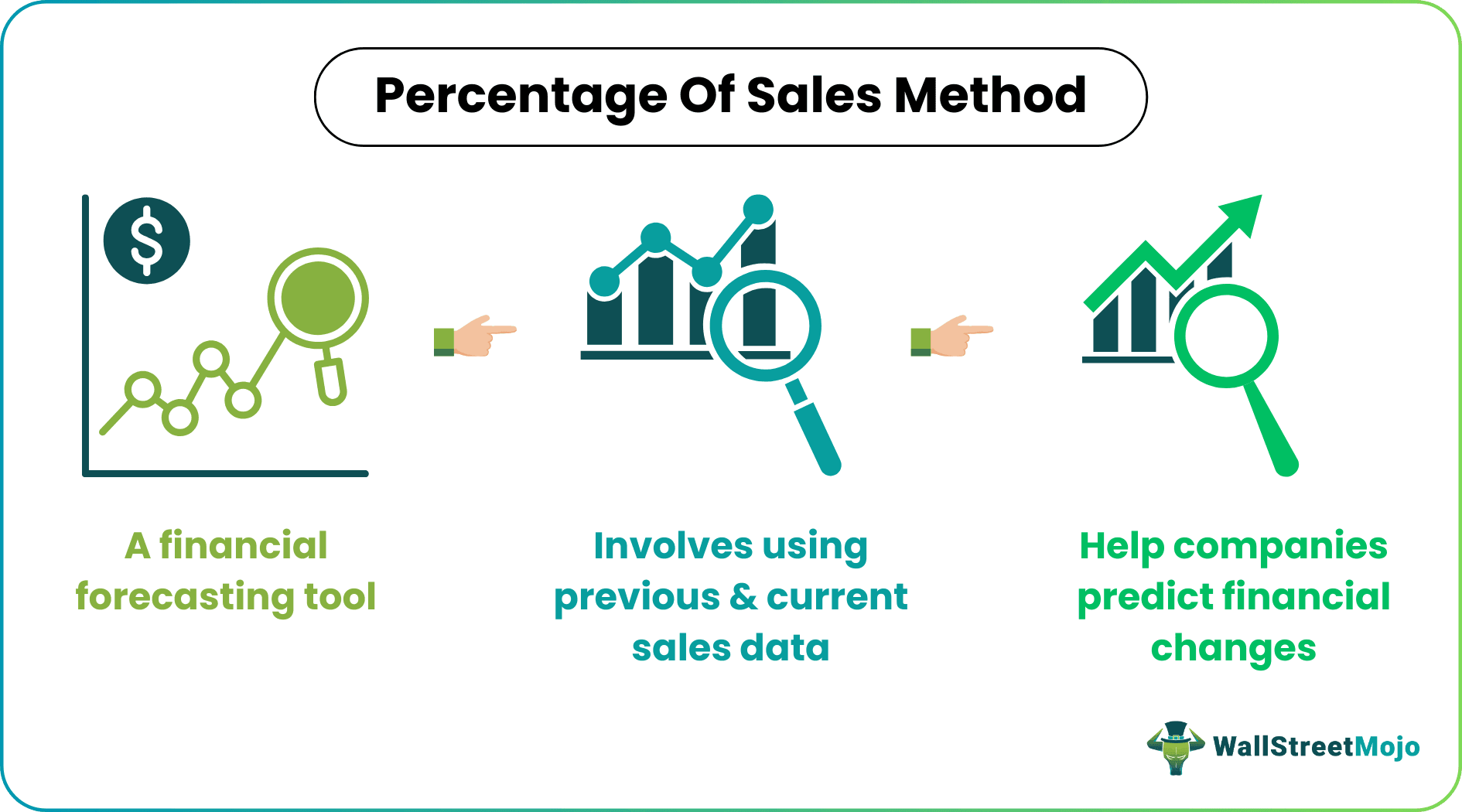 Percentage Of Sales Method

$

A financial forecasting tool

Involves using previous & current sales data

Help companies predict financial changes

WallStreetMojo